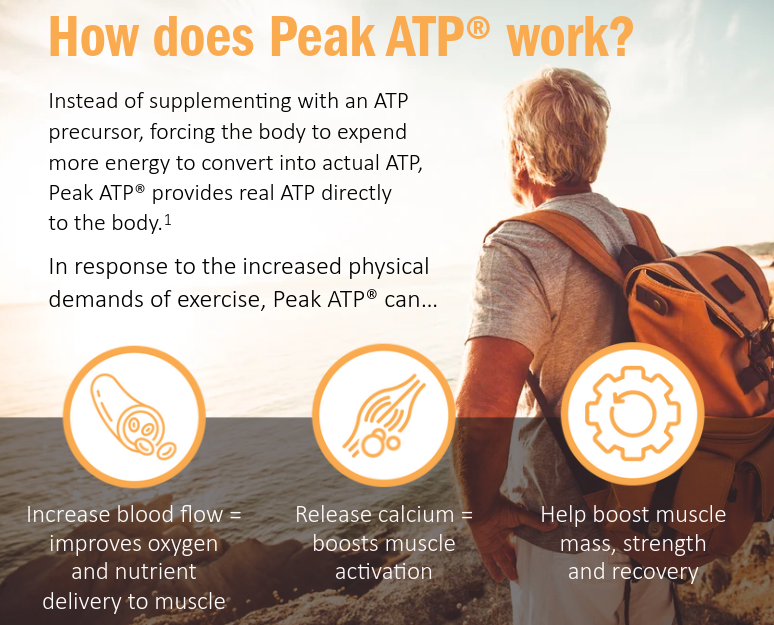 How does Peak ATP® work?

Instead of supplementing with an ATP precursor, forcing the body to expend more energy to convert into actual ATP, Peak ATP® provides real ATP directly to the body.$^1$

In response to the increased physical demands of exercise, Peak ATP® can...

Increase blood flow = improves oxygen and nutrient delivery to muscle

Release calcium = boosts muscle activation

Help boost muscle mass, strength and recovery